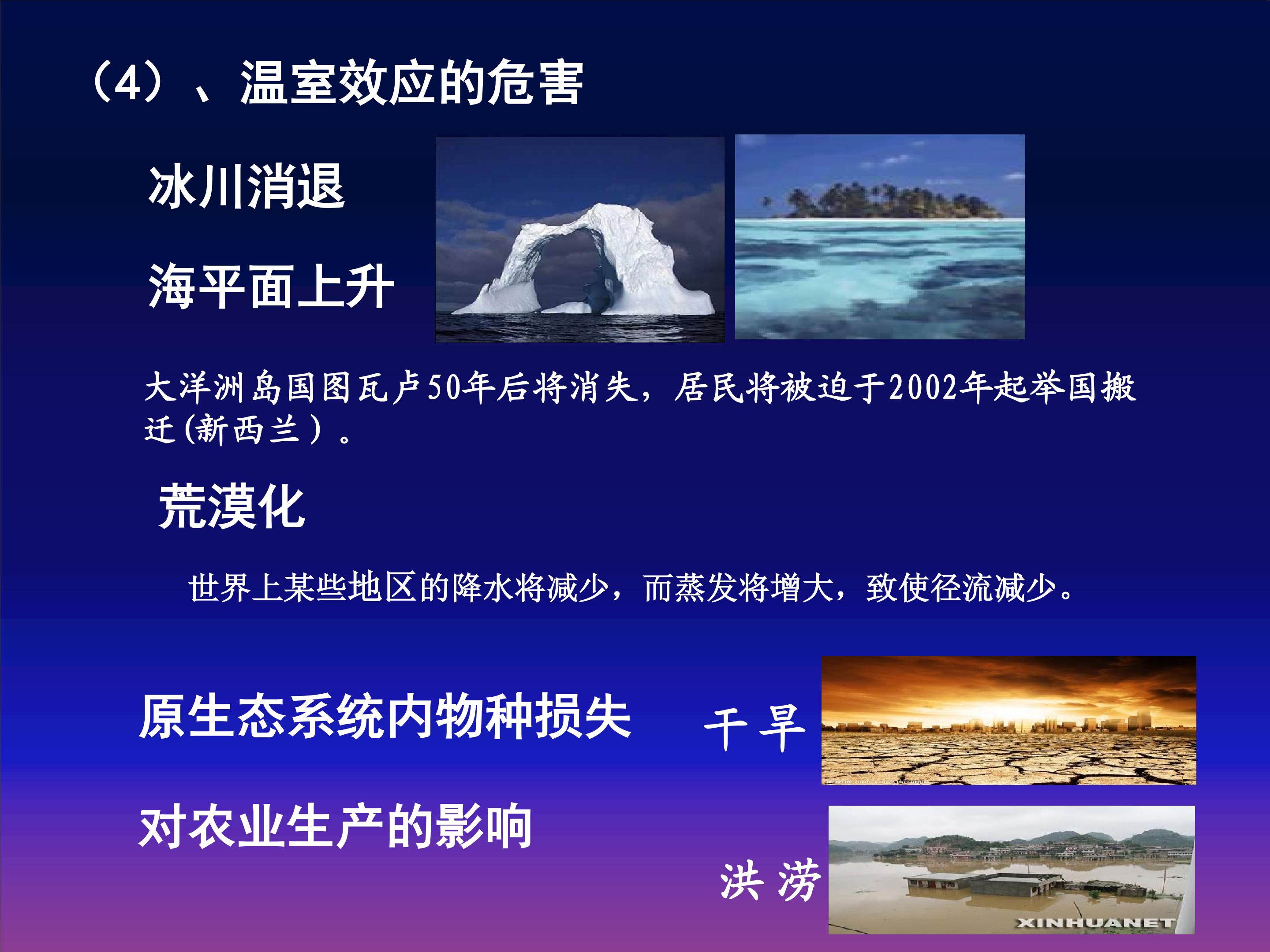 （4）、温室效应的危害

冰川消退

海平面上升

大洋洲岛国图瓦卢50年后将消失，居民将被迫于2002年起举国搬迁(新西兰）。

荒漠化

世界上某些地区的降水将减少，而蒸发将增大，致使径流减少。

原生态系统内物种损失

干旱

对农业生产的影响

洪涝

XINHUANET